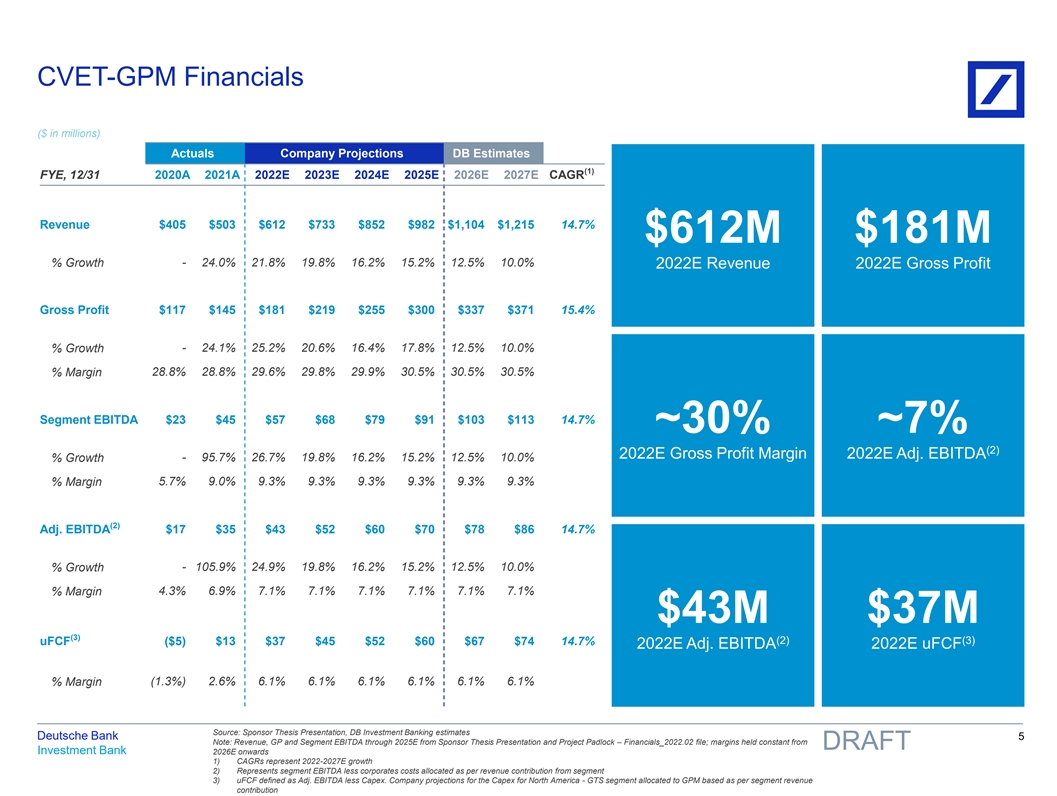 CVET-GPM Financials

($ in millions)

| | Actuals | | Company Projections | | | | DB Estimates | | |
|---|---|---|---|---|---|---|---|---|---|
| FYE, 12/31 | 2020A | 2021A | 2022E | 2023E | 2024E | 2025E | 2026E | 2027E | CAGR$^{(1)}$ |
| Revenue | $405 | $503 | $612 | $733 | $852 | $982 | $1,104 | $1,215 | 14.7% |
| % Growth | - | 24.0% | 21.8% | 19.8% | 16.2% | 15.2% | 12.5% | 10.0% | |
| Gross Profit | $117 | $145 | $181 | $219 | $255 | $300 | $337 | $371 | 15.4% |
| % Growth | - | 24.1% | 25.2% | 20.6% | 16.4% | 17.8% | 12.5% | 10.0% | |
| % Margin | 28.8% | 28.8% | 29.6% | 29.8% | 29.9% | 30.5% | 30.5% | 30.5% | |
| Segment EBITDA | $23 | $45 | $57 | $68 | $79 | $91 | $103 | $113 | 14.7% |
| % Growth | - | 95.7% | 26.7% | 19.8% | 16.2% | 15.2% | 12.5% | 10.0% | |
| % Margin | 5.7% | 9.0% | 9.3% | 9.3% | 9.3% | 9.3% | 9.3% | 9.3% | |
| Adj. EBITDA$^{(2)}$ | $17 | $35 | $43 | $52 | $60 | $70 | $78 | $86 | 14.7% |
| % Growth | - | 105.9% | 24.9% | 19.8% | 16.2% | 15.2% | 12.5% | 10.0% | |
| % Margin | 4.3% | 6.9% | 7.1% | 7.1% | 7.1% | 7.1% | 7.1% | 7.1% | |
| uFCF$^{(3)}$ | ($5) | $13 | $37 | $45 | $52 | $60 | $67 | $74 | 14.7% |
| % Margin | (1.3%) | 2.6% | 6.1% | 6.1% | 6.1% | 6.1% | 6.1% | 6.1% | |

$612M
2022E Revenue

$181M
2022E Gross Profit

~30%
2022E Gross Profit Margin

~7%
2022E Adj. EBITDA$^{(2)}$

$43M
2022E Adj. EBITDA$^{(2)}$

$37M
2022E uFCF$^{(3)}$

Deutsche Bank
Investment Bank

Source: Sponsor Thesis Presentation, DB Investment Banking estimates
Note: Revenue, GP and Segment EBITDA through 2025E from Sponsor Thesis Presentation and Project Padlock – Financials_2022.02 file; margins held constant from 2026E onwards
1) CAGRs represent 2022-2027E growth
2) Represents segment EBITDA less corporates costs allocated as per revenue contribution from segment
3) uFCF defined as Adj. EBITDA less Capex. Company projections for the Capex for North America - GTS segment allocated to GPM based as per segment revenue contribution

DRAFT

5